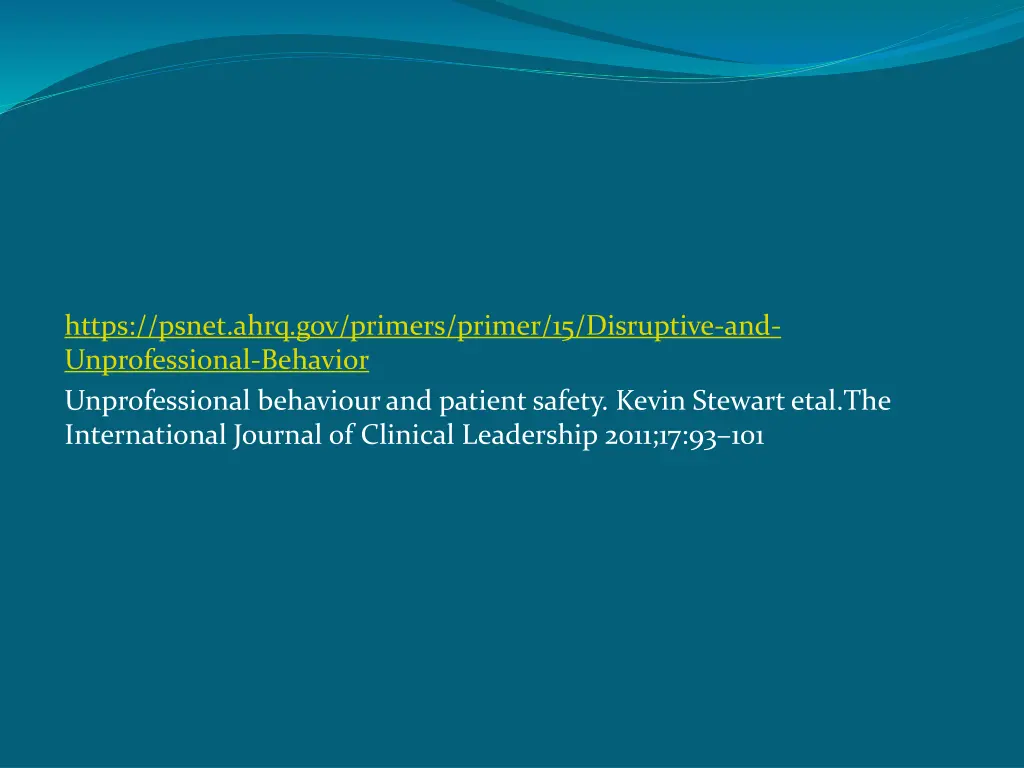 https://psnet.ahrq.gov/primers/primer/15/Disruptive-and-Unprofessional-Behavior

Unprofessional behaviour and patient safety. Kevin Stewart etal.The International Journal of Clinical Leadership 2011;17:93–101